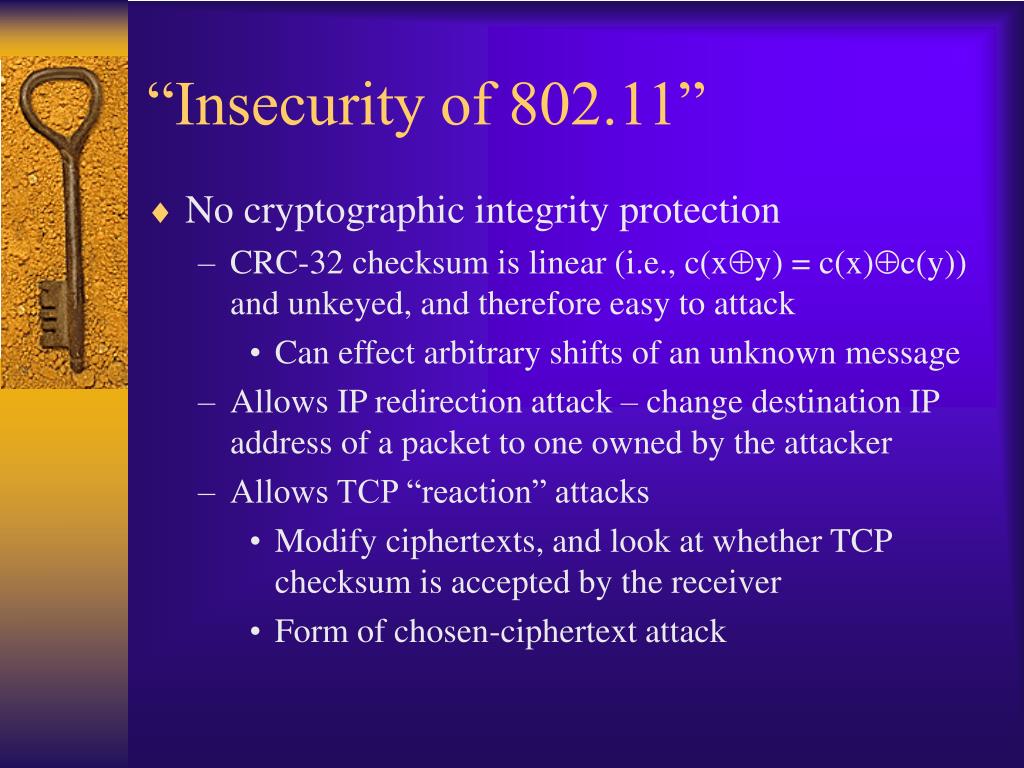 “Insecurity of 802.11”

♦ No cryptographic integrity protection
– CRC-32 checksum is linear (i.e., $c(x \oplus y) = c(x) \oplus c(y)$) and unkeyed, and therefore easy to attack
• Can effect arbitrary shifts of an unknown message
– Allows IP redirection attack – change destination IP address of a packet to one owned by the attacker
– Allows TCP “reaction” attacks
• Modify ciphertexts, and look at whether TCP checksum is accepted by the receiver
• Form of chosen-ciphertext attack